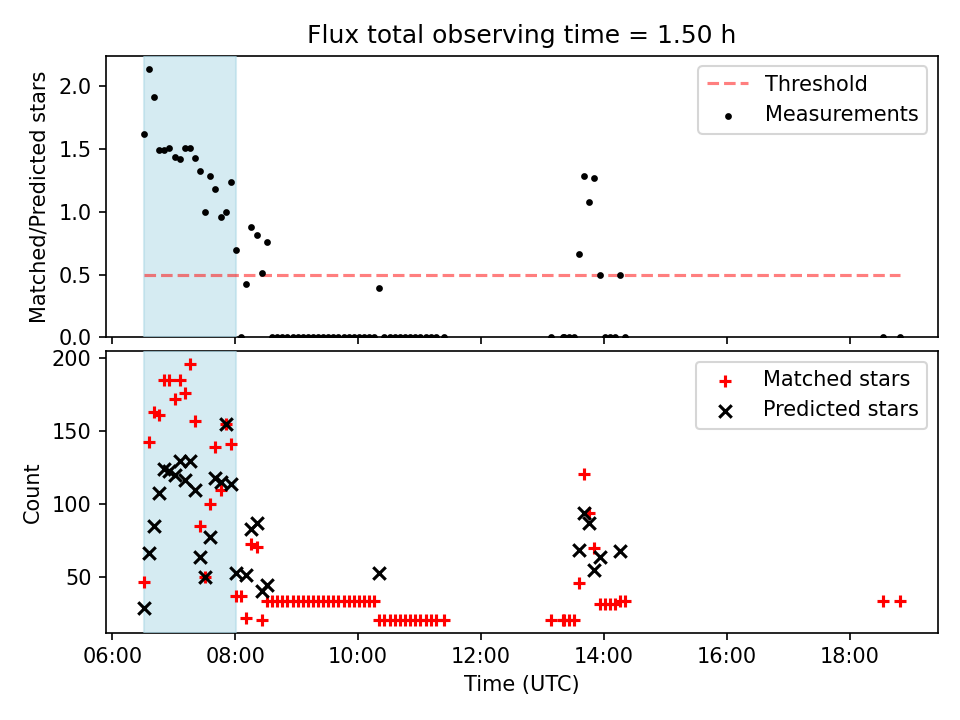 Flux total observing time = 1.50 h

Matched/Predicted stars

2.0
1.5
1.0
0.5
0.0

Threshold
Measurements

Count

200
150
100
50

Matched stars
Predicted stars

06:00 08:00 10:00 12:00 14:00 16:00 18:00

Time (UTC)